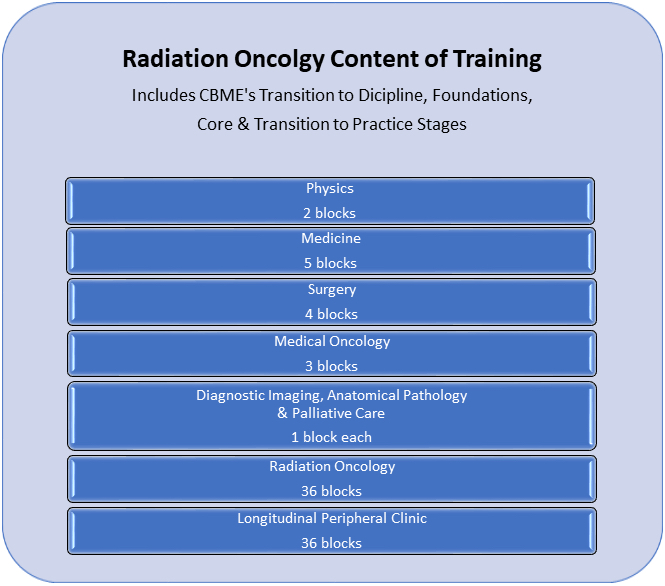 Radiation Oncolgy Content of Training

Includes CBME's Transition to Dicipline, Foundations, Core & Transition to Practice Stages

Physics

2 blocks

Medicine

5 blocks

Surgery

4 blocks

Medical Oncology

3 blocks

Diagnostic Imaging, Anatomical Pathology & Palliative Care

1 block each

Radiation Oncology

36 blocks

Longitudinal Peripheral Clinic

36 blocks